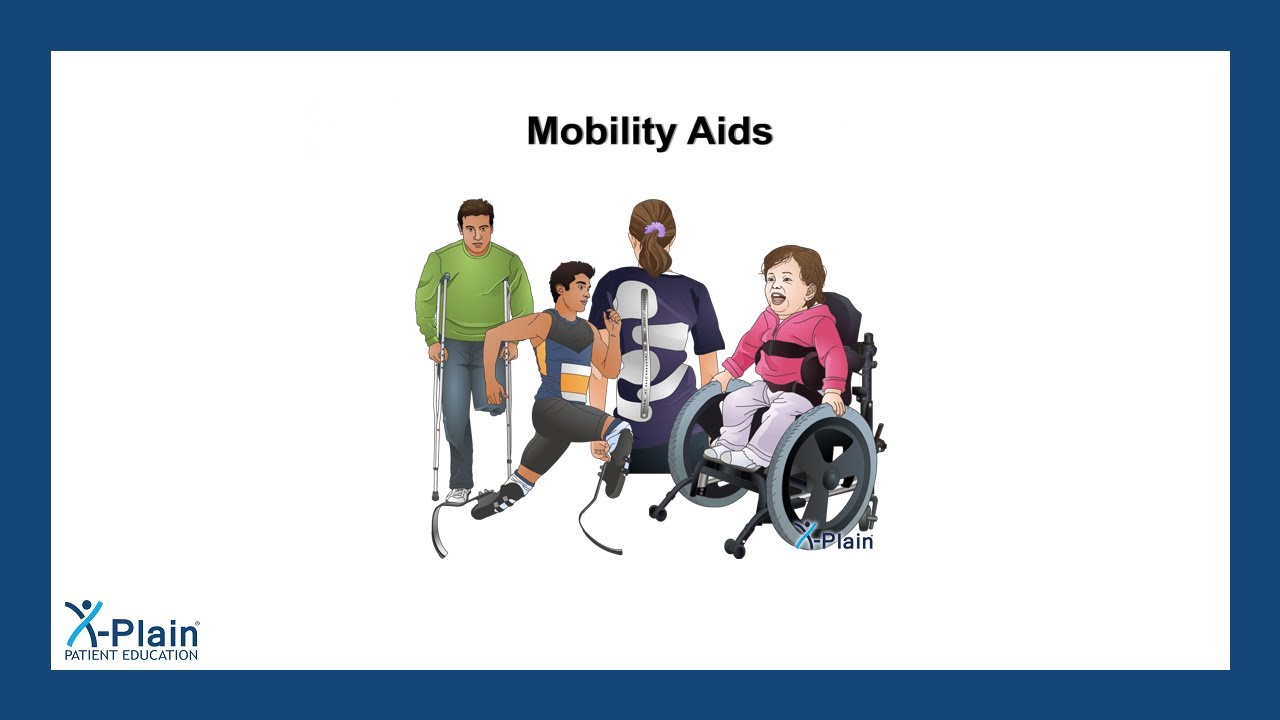 Mobility Aids

X-Plain

X-Plain®
PATIENT EDUCATION